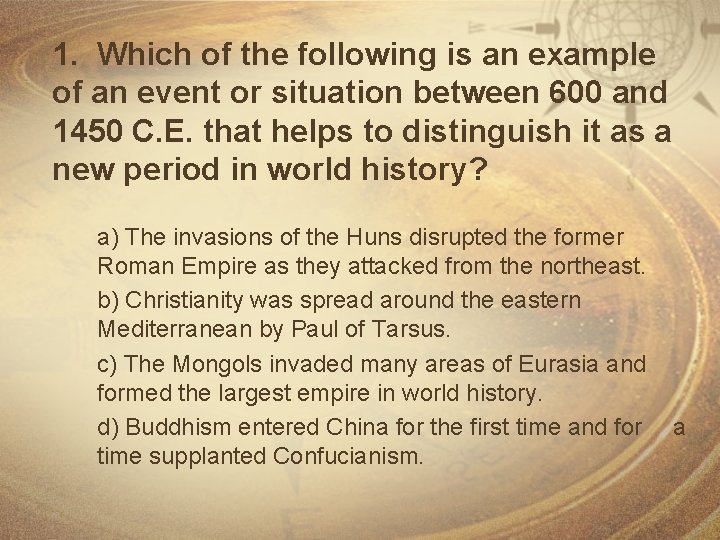 1. Which of the following is an example of an event or situation between 600 and 1450 C.E. that helps to distinguish it as a new period in world history?

a) The invasions of the Huns disrupted the former Roman Empire as they attacked from the northeast.

b) Christianity was spread around the eastern Mediterranean by Paul of Tarsus.

c) The Mongols invaded many areas of Eurasia and formed the largest empire in world history.

d) Buddhism entered China for the first time and for a time supplanted Confucianism.